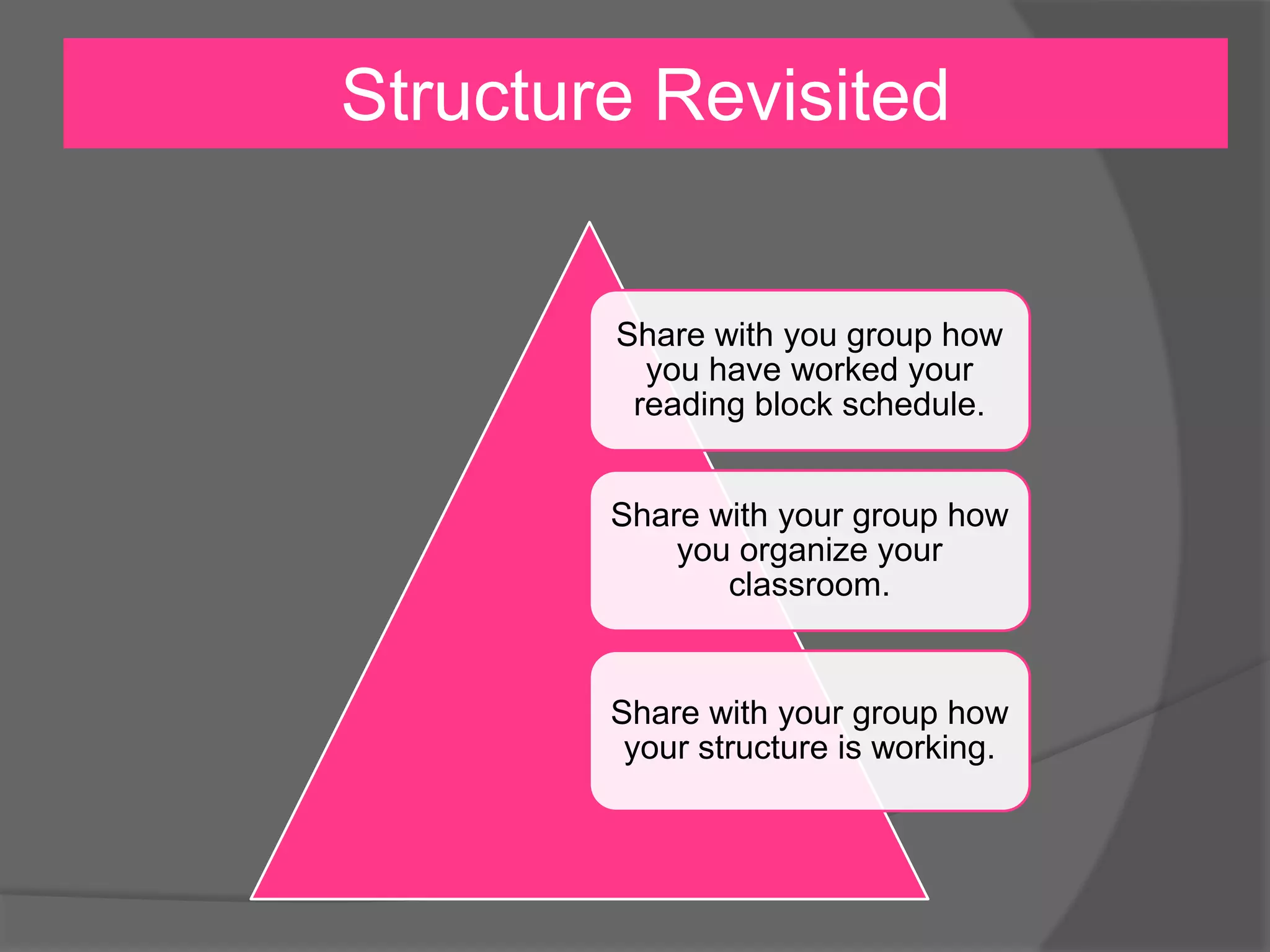 Structure Revisited

Share with you group how you have worked your reading block schedule.

Share with your group how you organize your classroom.

Share with your group how your structure is working.